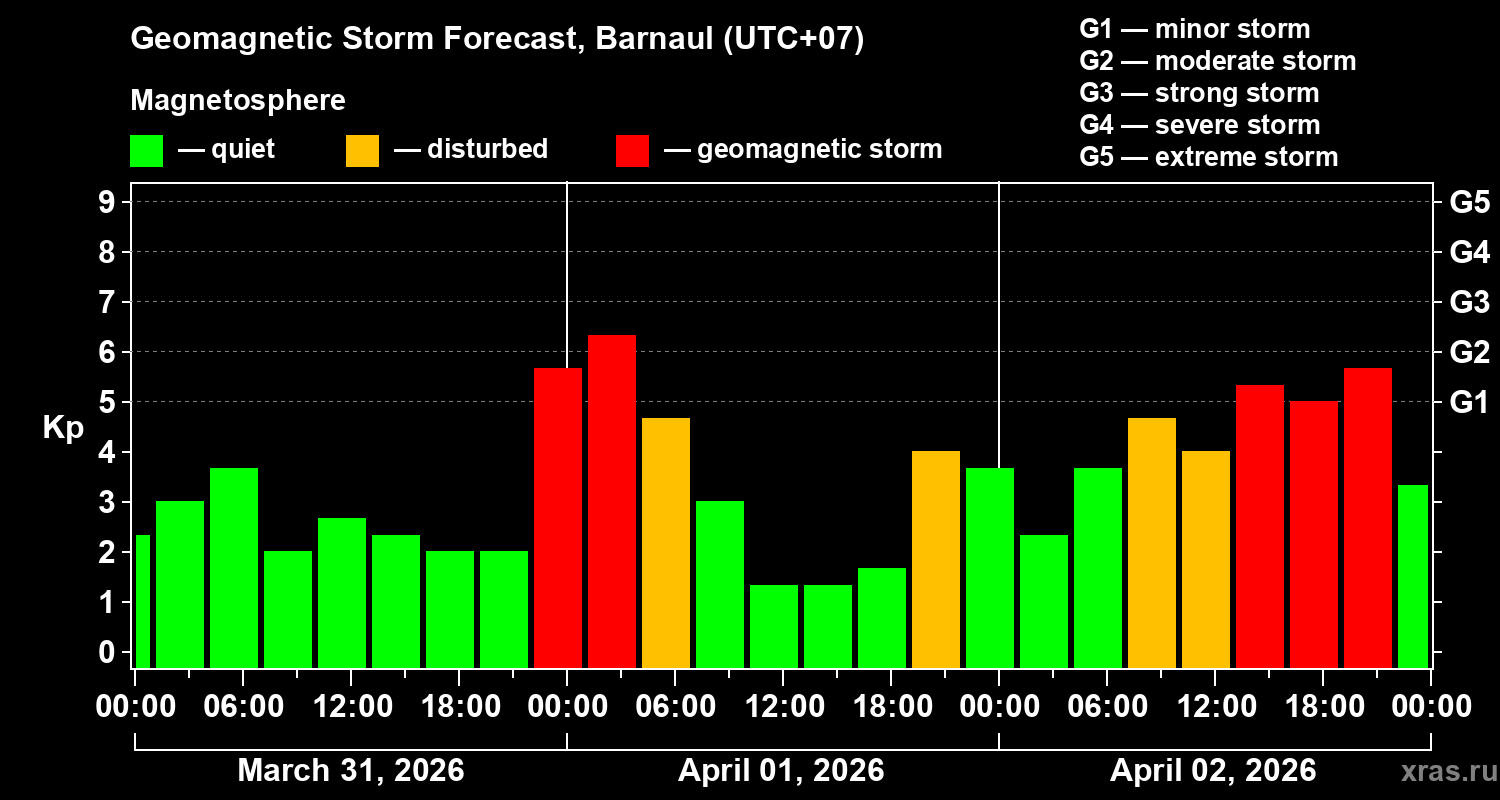 Geomagnetic Storm Forecast, Barnaul (UTC+07)

Magnetosphere

— quiet — disturbed — geomagnetic storm

G1 — minor storm
G2 — moderate storm
G3 — strong storm
G4 — severe storm
G5 — extreme storm

Kp

9
8
7
6
5
4
3
2
1
0

G5
G4
G3
G2
G1

00:00 06:00 12:00 18:00 00:00 06:00 12:00 18:00 00:00 06:00 12:00 18:00 00:00

March 31, 2026
April 01, 2026
April 02, 2026

xras.ru